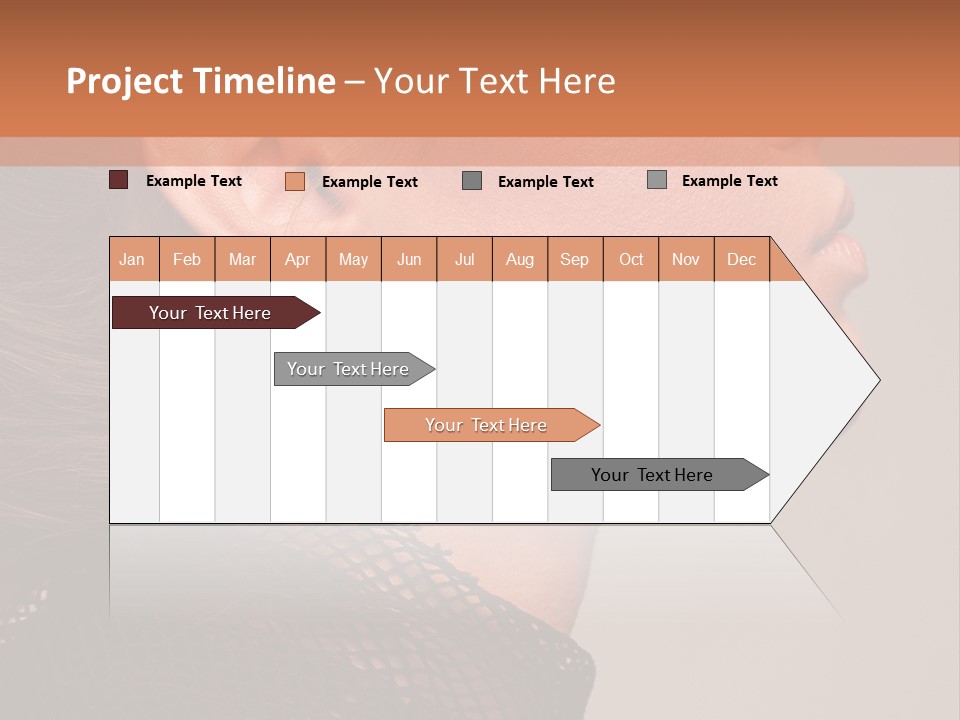 Project Timeline – Your Text Here

Example Text Example Text Example Text Example Text

| Jan | Feb | Mar | Apr | May | Jun | Jul | Aug | Sep | Oct | Nov | Dec |
|---|---|---|---|---|---|---|---|---|---|---|---|

Your Text Here

Your Text Here

Your Text Here

Your Text Here